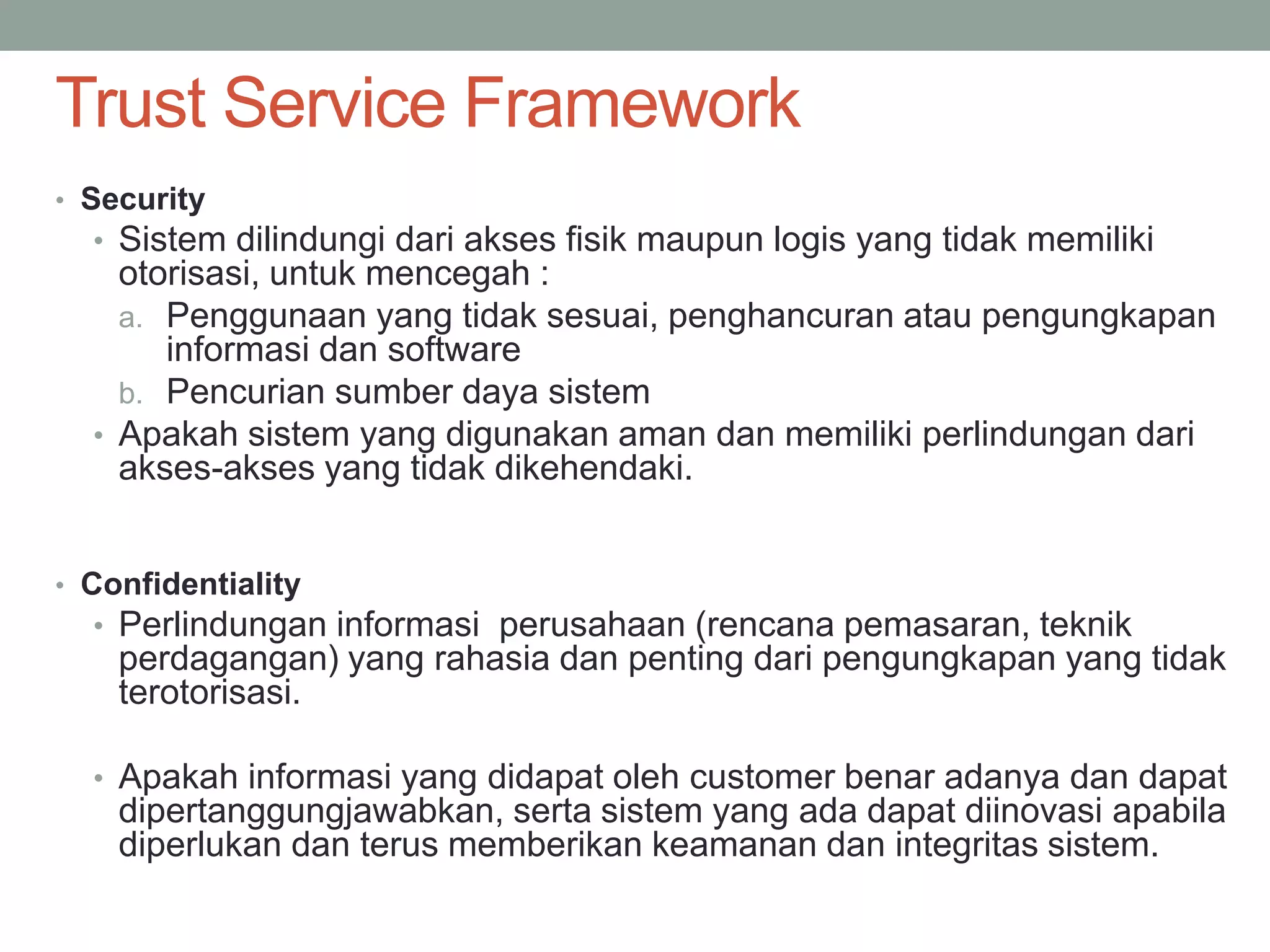 Trust Service Framework

• Security
  • Sistem dilindungi dari akses fisik maupun logis yang tidak memiliki otorisasi, untuk mencegah :
    a. Penggunaan yang tidak sesuai, penghancuran atau pengungkapan informasi dan software
    b. Pencurian sumber daya sistem
  • Apakah sistem yang digunakan aman dan memiliki perlindungan dari akses-akses yang tidak dikehendaki.

• Confidentiality
  • Perlindungan informasi  perusahaan (rencana pemasaran, teknik perdagangan) yang rahasia dan penting dari pengungkapan yang tidak terotorisasi.

  • Apakah informasi yang didapat oleh customer benar adanya dan dapat dipertanggungjawabkan, serta sistem yang ada dapat diinovasi apabila diperlukan dan terus memberikan keamanan dan integritas sistem.